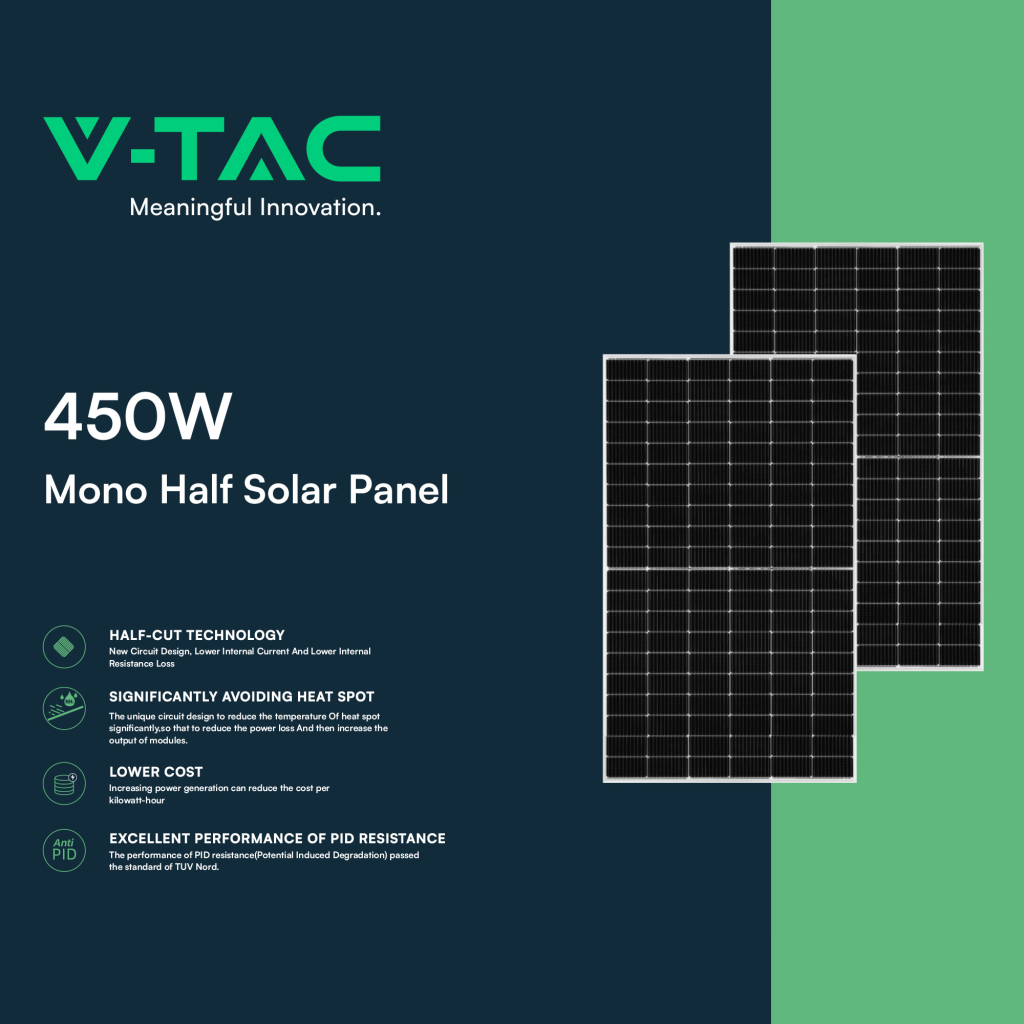 V-TAC
Meaningful Innovation.

450W
Mono Half Solar Panel

HALF-CUT TECHNOLOGY
New Circuit Design, Lower Internal Current And Lower Internal Resistance Loss

SIGNIFICANTLY AVOIDING HEAT SPOT
The unique circuit design to reduce the temperature Of heat spot significantly,so that to reduce the power loss And then increase the output of modules.

LOWER COST
Increasing power generation can reduce the cost per kilowatt-hour

Anti PID
EXCELLENT PERFORMANCE OF PID RESISTANCE
The performance of PID resistance(Potential Induced Degradation) passed the standard of TUV Nord.